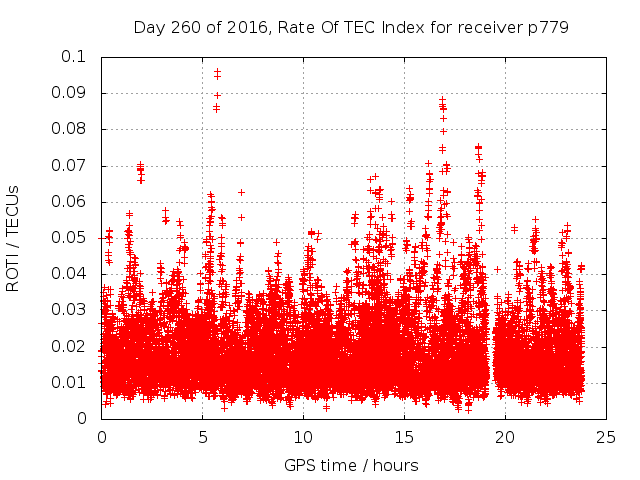 Day 260 of 2016, Rate Of TEC Index for receiver p779

ROTI / TECUs

0.1
0.09
0.08
0.07
0.06
0.05
0.04
0.03
0.02
0.01
0

0
5
10
15
20
25

GPS time / hours